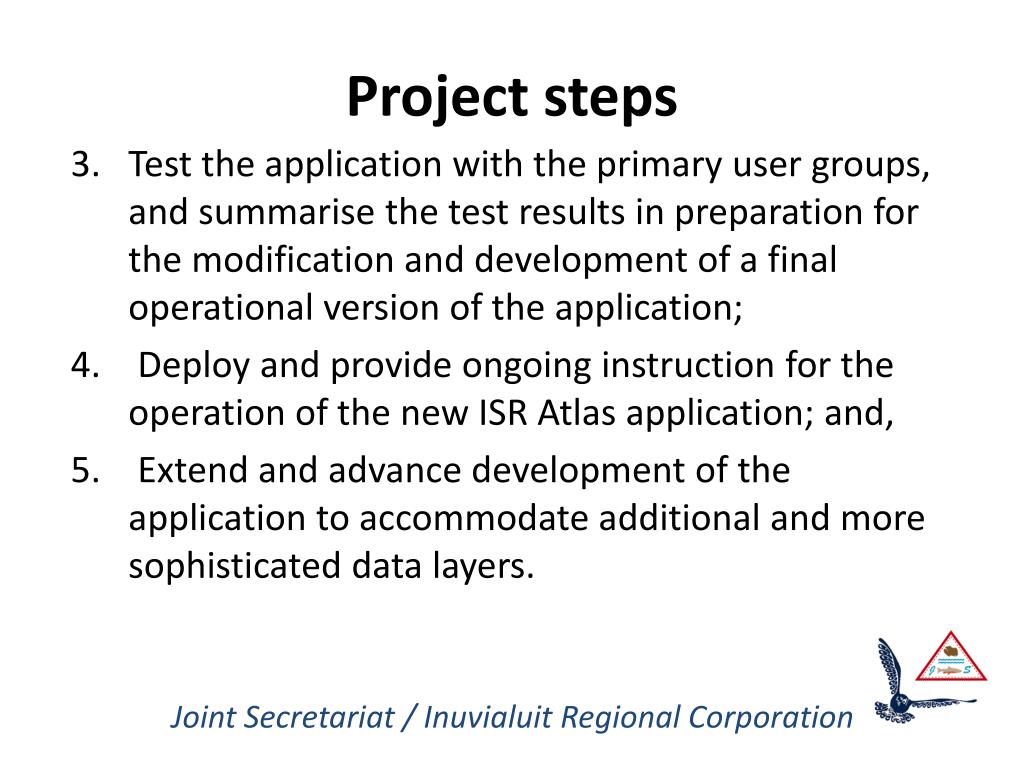 Project steps

3. Test the application with the primary user groups, and summarise the test results in preparation for the modification and development of a final operational version of the application;

4. Deploy and provide ongoing instruction for the operation of the new ISR Atlas application; and,

5. Extend and advance development of the application to accommodate additional and more sophisticated data layers.

Joint Secretariat / Inuvialuit Regional Corporation